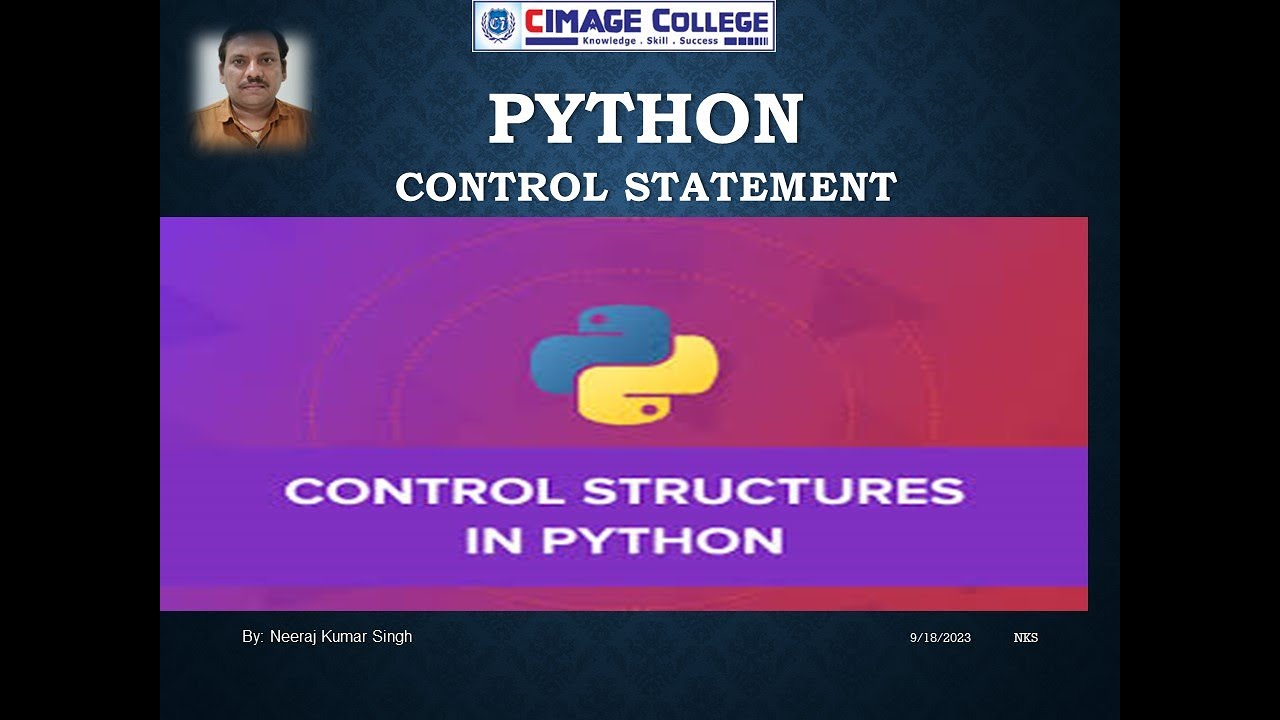 CIMAGE COLLEGE
Knowledge . Skill . Success

PYTHON
CONTROL STATEMENT

CONTROL STRUCTURES IN PYTHON

By: Neeraj Kumar Singh

9/18/2023

NKS